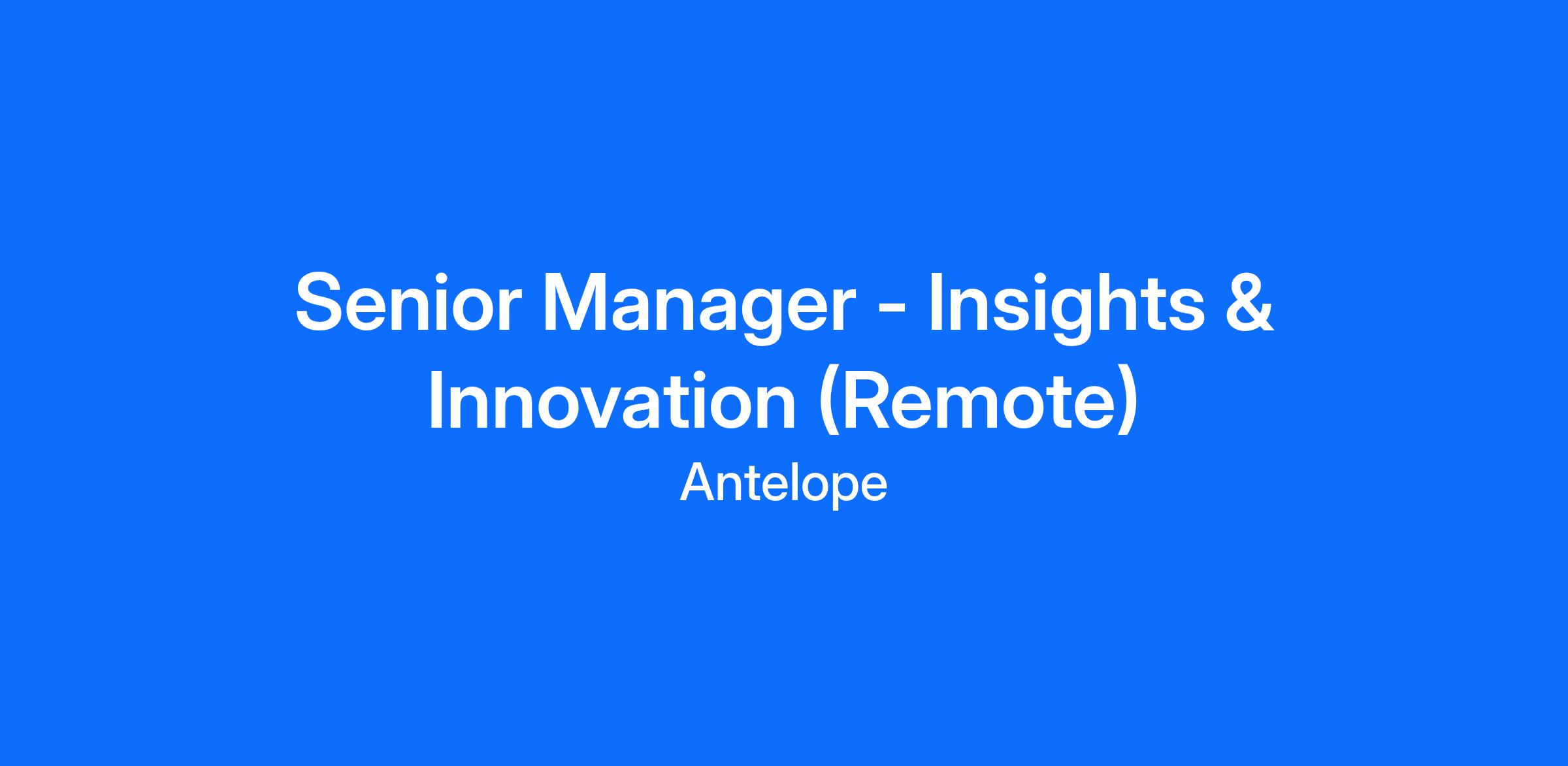 Senior Manager - Insights & Innovation (Remote)

Antelope